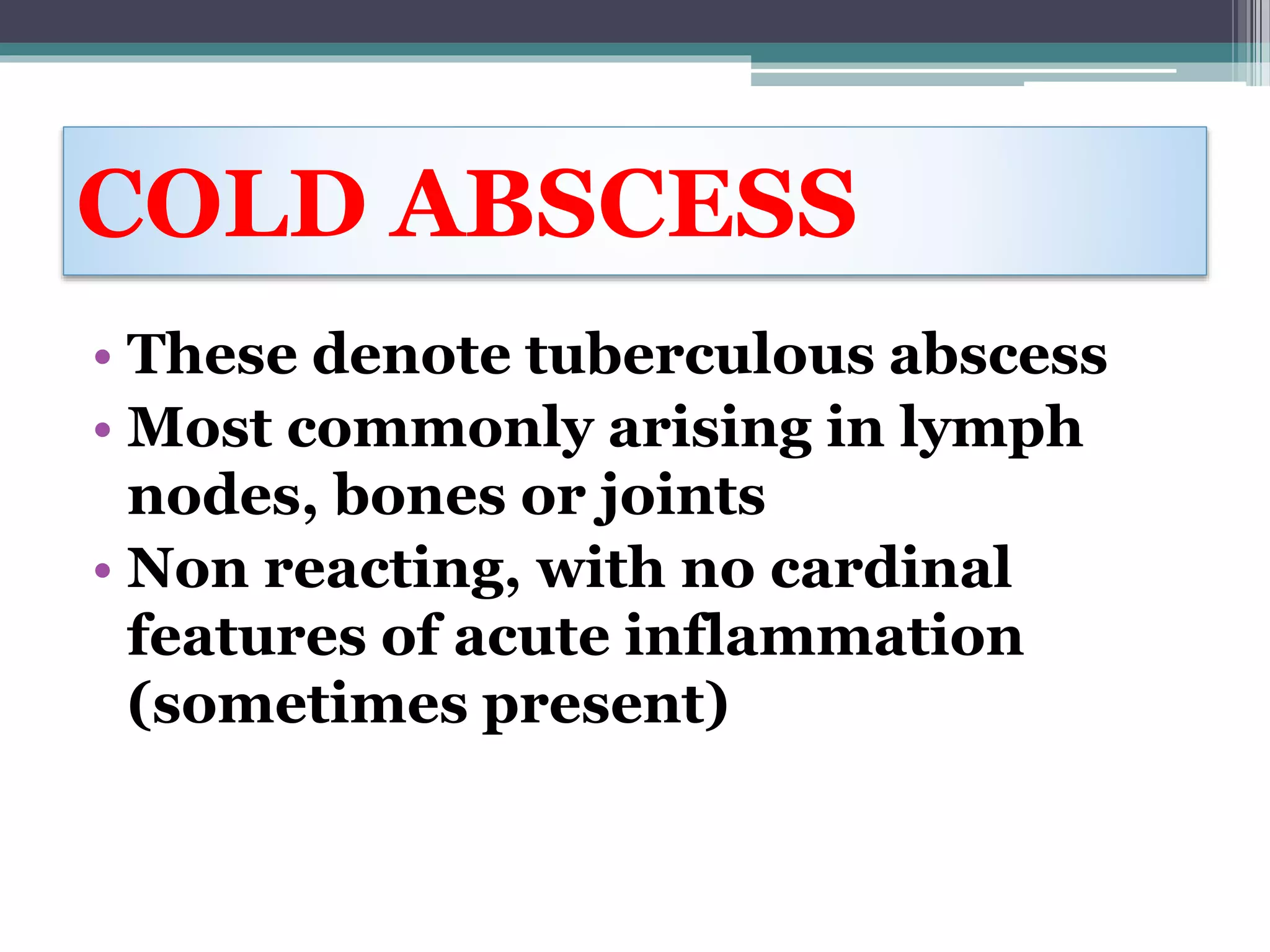 COLD ABSCESS

• These denote tuberculous abscess
• Most commonly arising in lymph nodes, bones or joints
• Non reacting, with no cardinal features of acute inflammation (sometimes present)